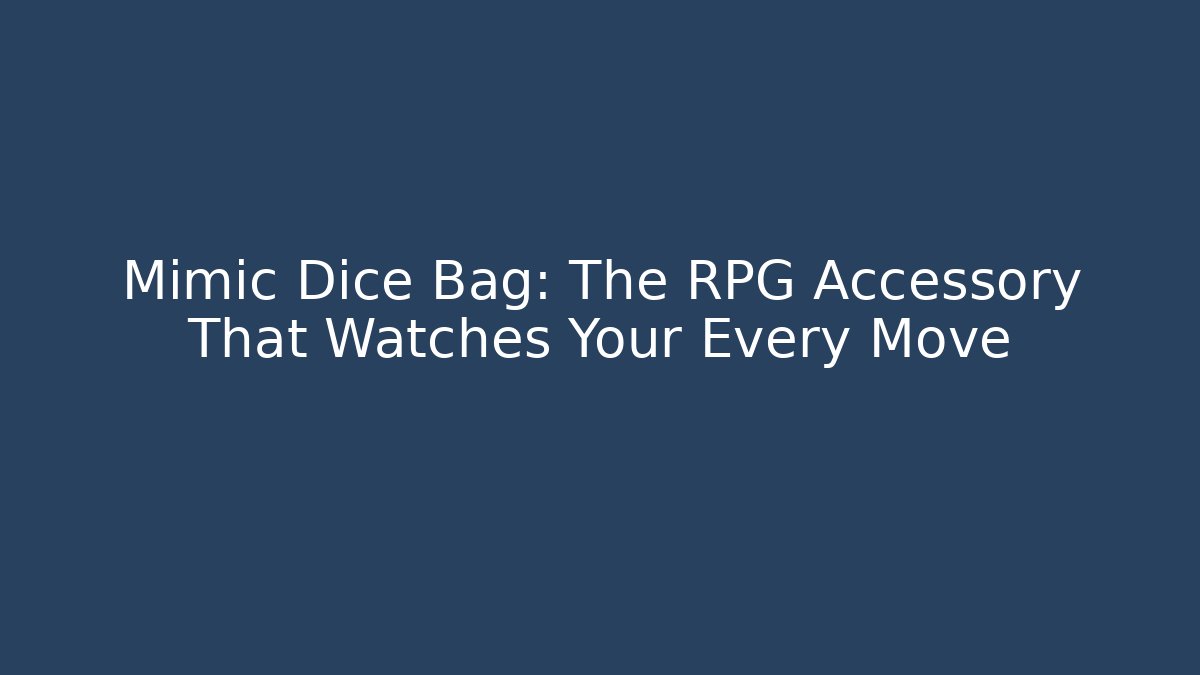 Mimic Dice Bag: The RPG Accessory That Watches Your Every Move